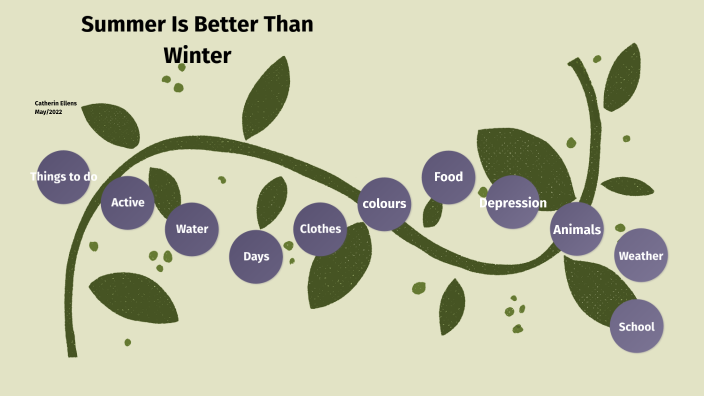 Summer Is Better Than Winter

Catherin Ellens
May/2022

Things to do

Active

Water

Days

Clothes

colours

Food

Depression

Animals

Weather

School